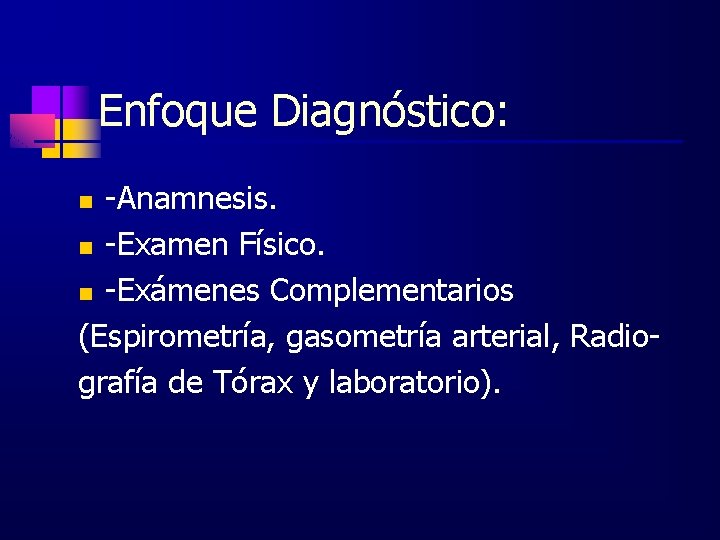 Enfoque Diagnóstico:

- -Anamnesis.
- -Examen Físico.
- -Exámenes Complementarios (Espirometría, gasometría arterial, Radiografía de Tórax y laboratorio).